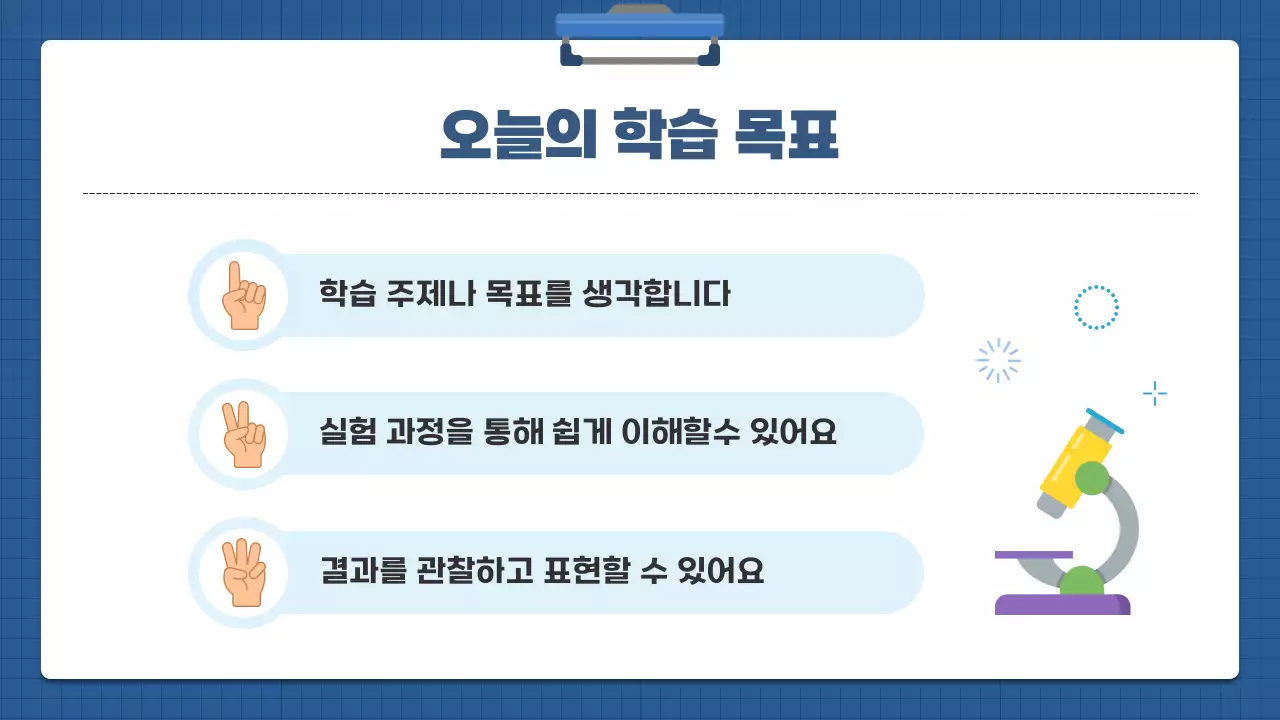 오늘의 학습 목표

학습 주제나 목표를 생각합니다

실험 과정을 통해 쉽게 이해할수 있어요

결과를 관찰하고 표현할 수 있어요